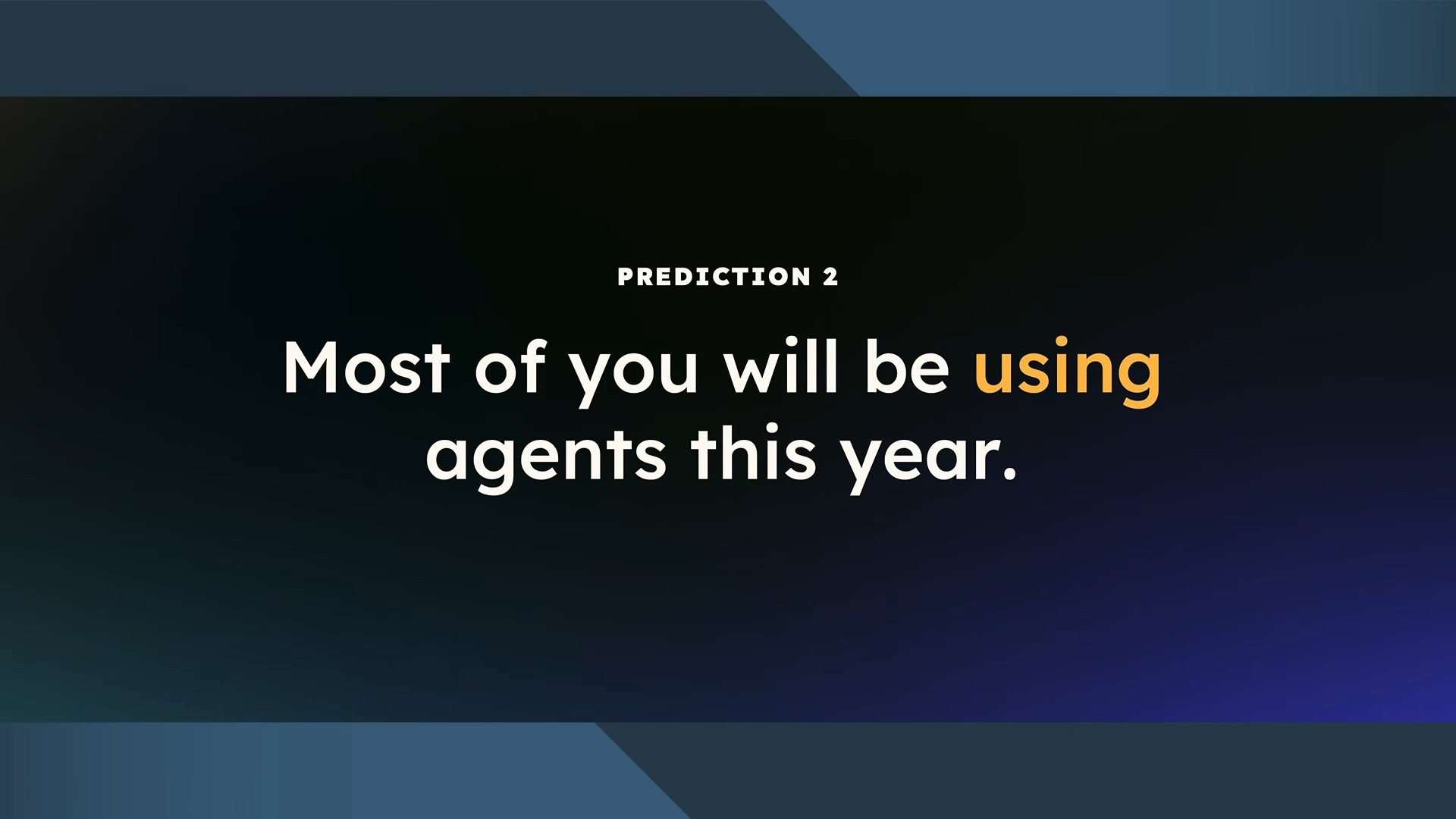 PREDICTION 2

Most of you will be using agents this year.